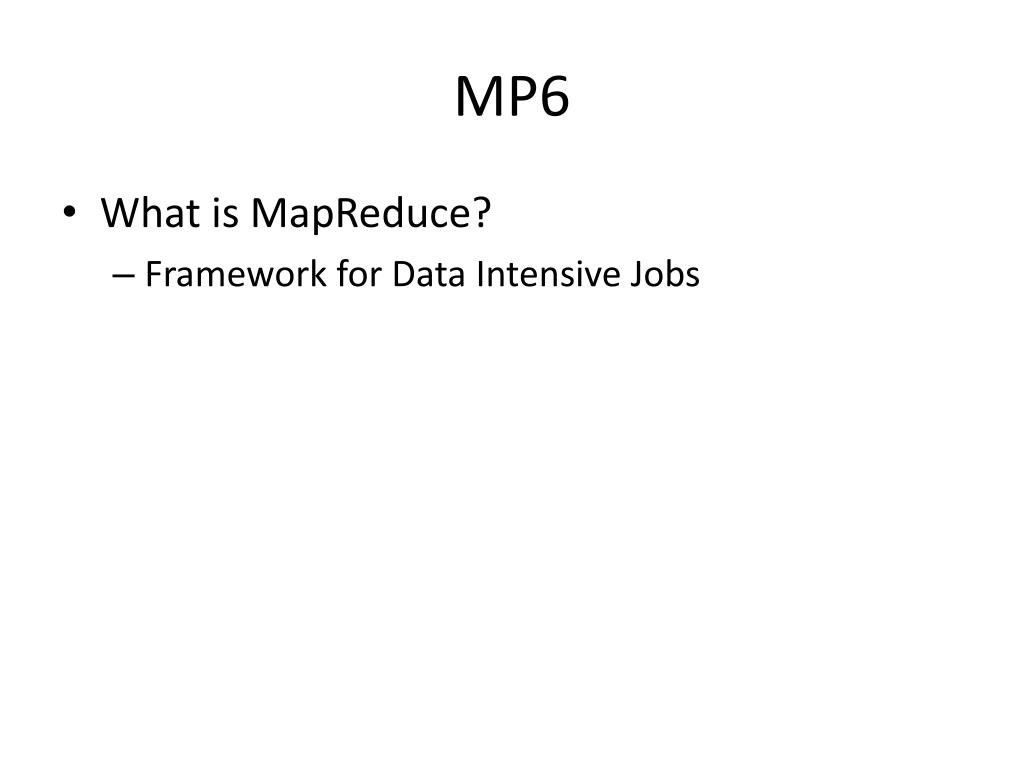 MP6

• What is MapReduce?
– Framework for Data Intensive Jobs